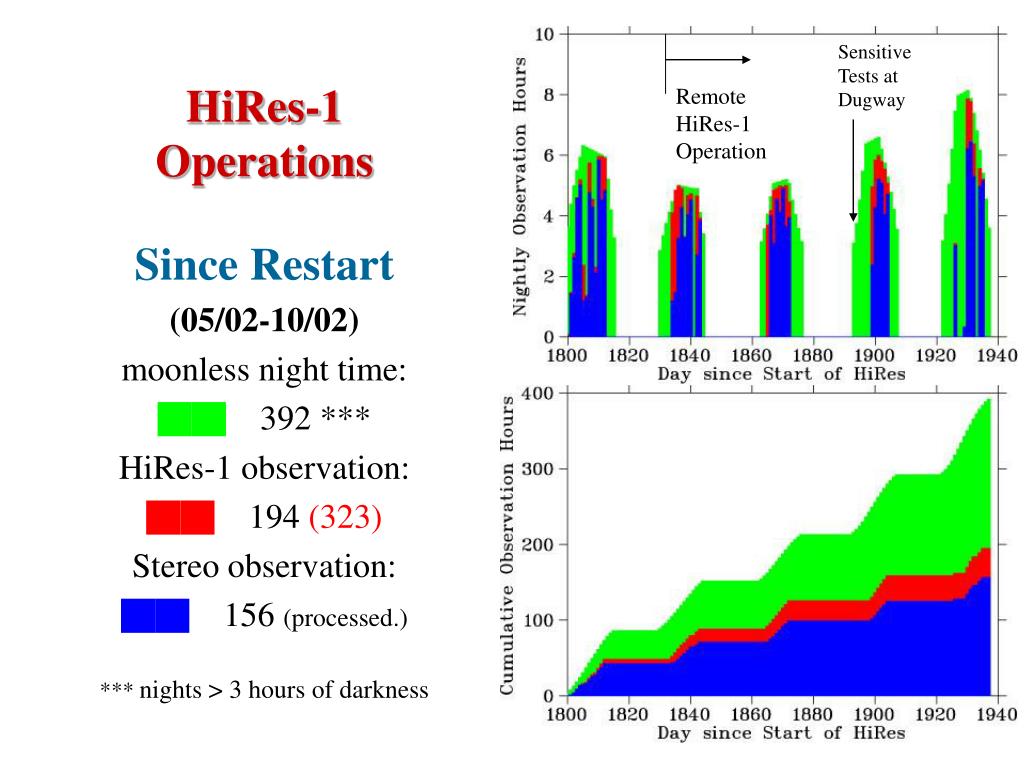 HiRes-1 Operations

Since Restart

(05/02-10/02)

moonless night time:

392 ***

HiRes-1 observation:

194 (323)

Stereo observation:

156 (processed.)

*** nights > 3 hours of darkness

Remote HiRes-1 Operation

Sensitive Tests at Dugway

Nightly Observation Hours

10
8
6
4
2
0

1800 1820 1840 1860 1880 1900 1920 1940
Day since Start of HiRes

Cumulative Observation Hours

400
300
200
100
0

1800 1820 1840 1860 1880 1900 1920 1940
Day since Start of HiRes